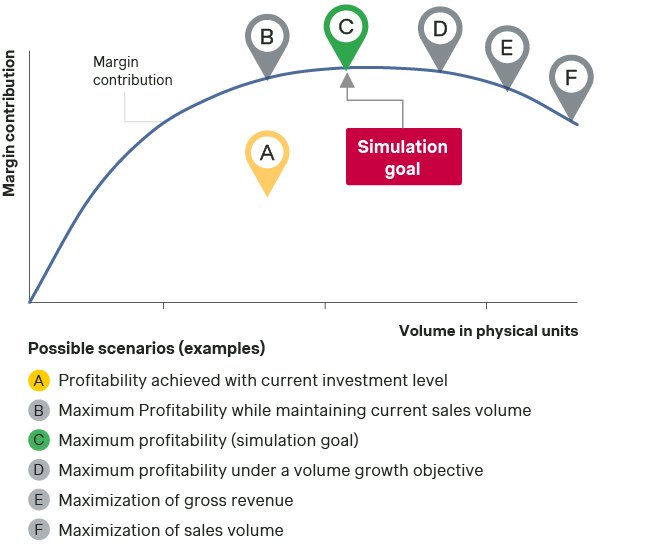 Margin contribution

Margin contribution

B

C

D

E

F

A

Simulation goal

Volume in physical units

Possible scenarios (examples)

A Profitability achieved with current investment level

B Maximum Profitability while maintaining current sales volume

C Maximum profitability (simulation goal)

D Maximum profitability under a volume growth objective

E Maximization of gross revenue

F Maximization of sales volume